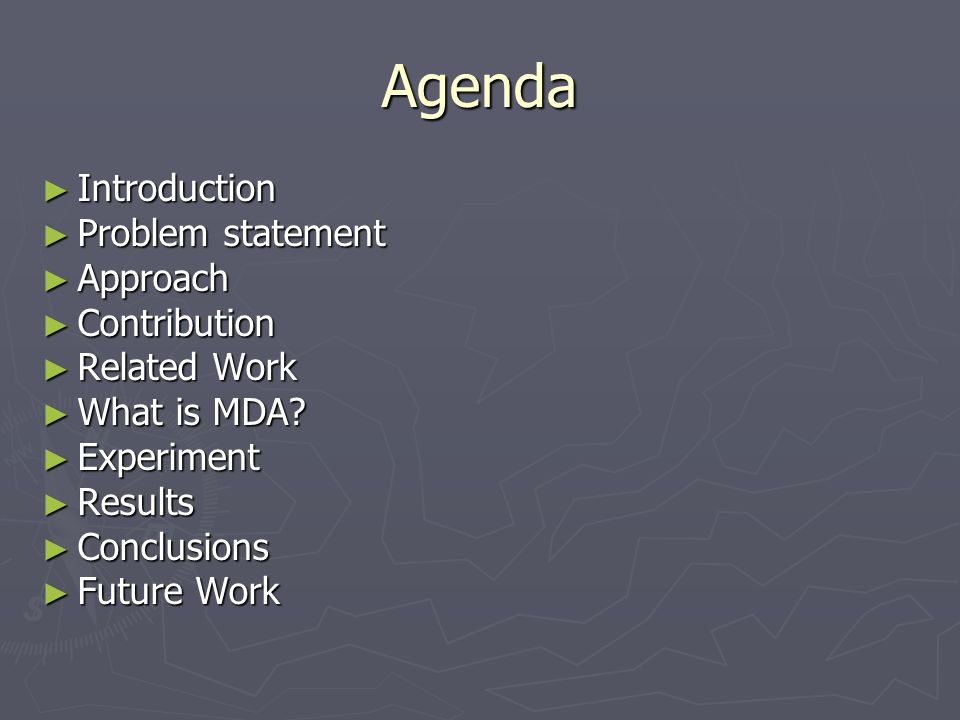 Agenda

► Introduction
► Problem statement
► Approach
► Contribution
► Related Work
► What is MDA?
► Experiment
► Results
► Conclusions
► Future Work